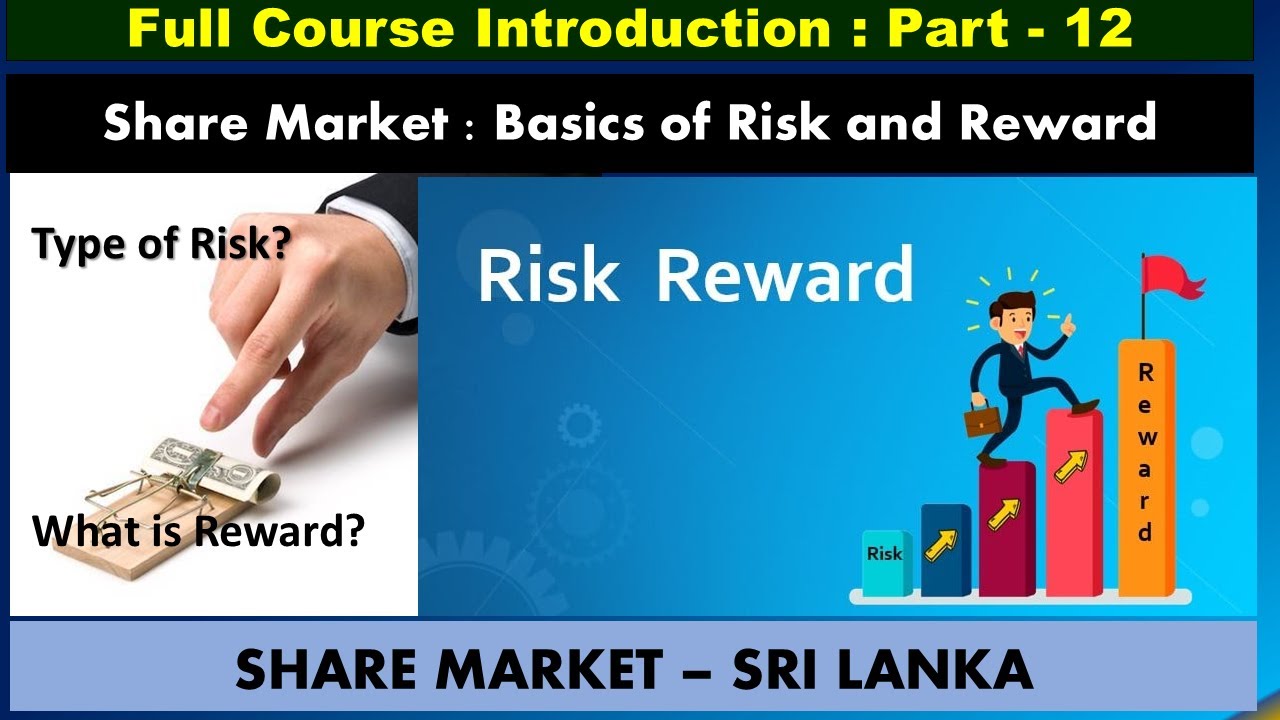 Full Course Introduction : Part - 12

Share Market : Basics of Risk and Reward

Type of Risk?

What is Reward?

Risk Reward

Risk

Reward

SHARE MARKET – SRI LANKA